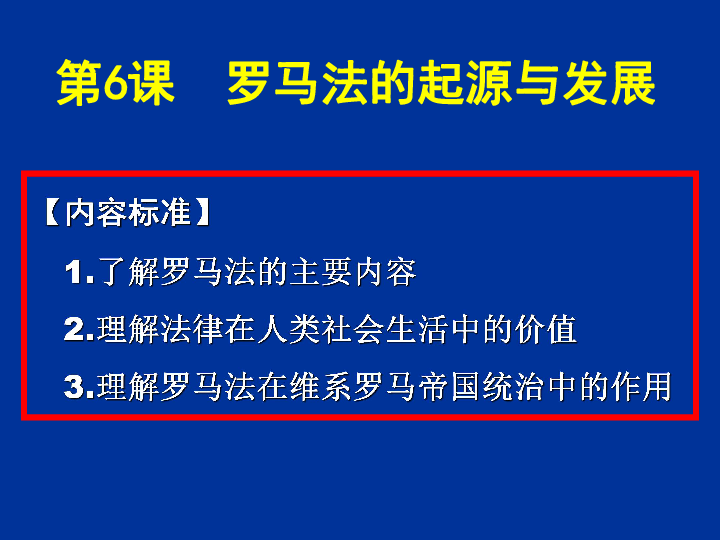 第6课　罗马法的起源与发展

【内容标准】

1.了解罗马法的主要内容

2.理解法律在人类社会生活中的价值

3.理解罗马法在维系罗马帝国统治中的作用